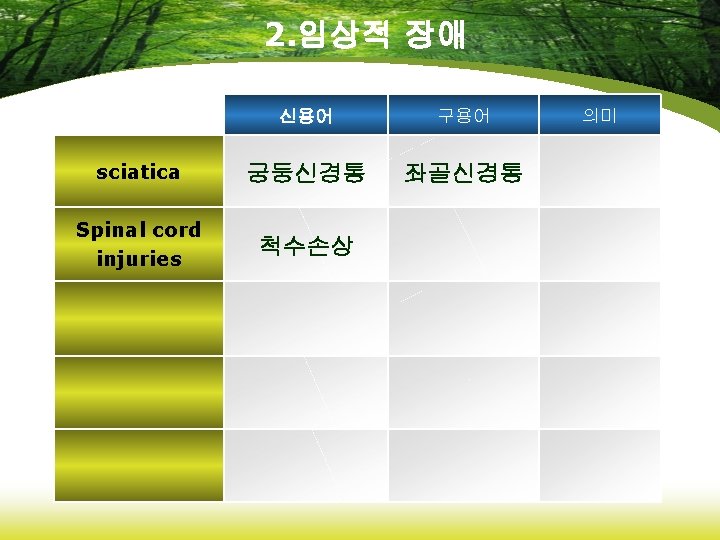 2.임상적 장애

| | 신용어 | 구용어 | 의미 |
|---|---|---|---|
| sciatica | 궁둥신경통 | 좌골신경통 | |
| Spinal cord injuries | 척수손상 | | |
| | | | |
| | | | |
| | | | |